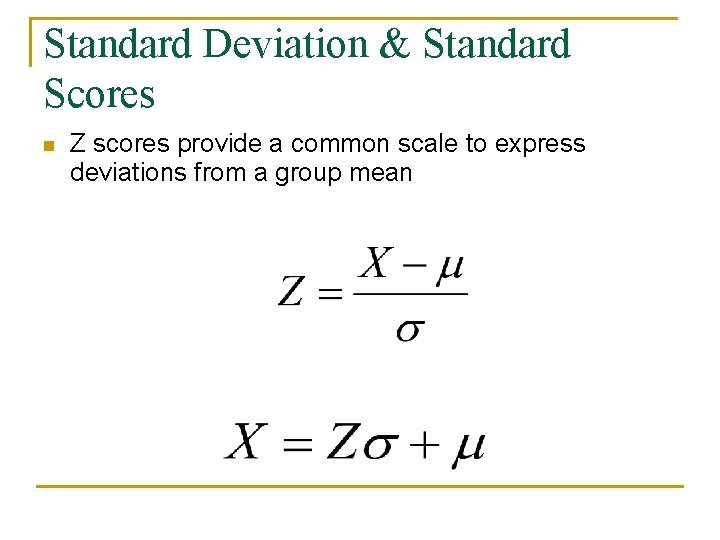 Standard Deviation & Standard Scores

Z scores provide a common scale to express deviations from a group mean

$Z = \frac{X - \mu}{\sigma}$

$X = Z\sigma + \mu$